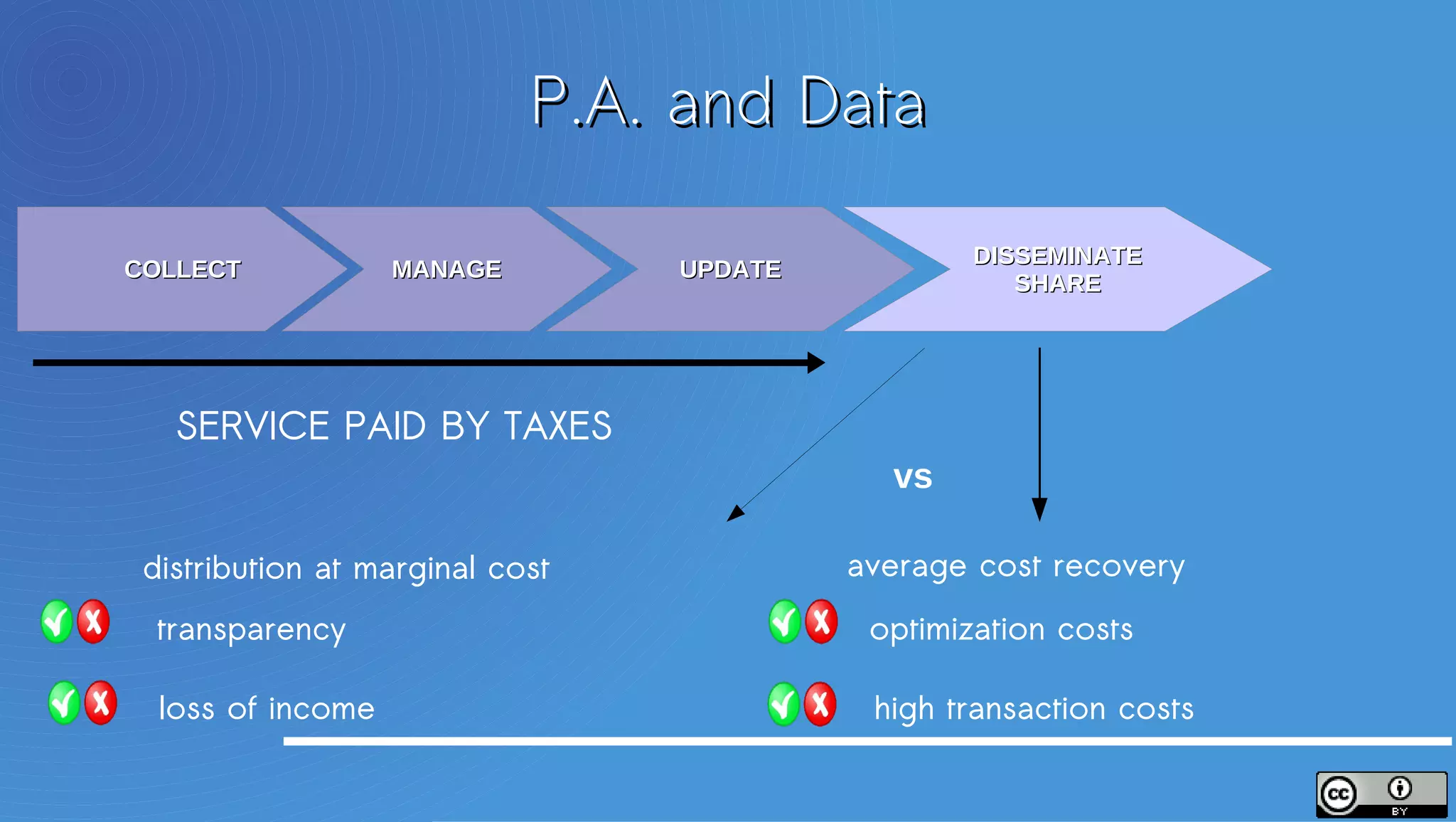 P.A. and Data

COLLECT

MANAGE

UPDATE

DISSEMINATE
SHARE

SERVICE PAID BY TAXES

vs

distribution at marginal cost

transparency

loss of income

average cost recovery

optimization costs

high transaction costs

cc BY